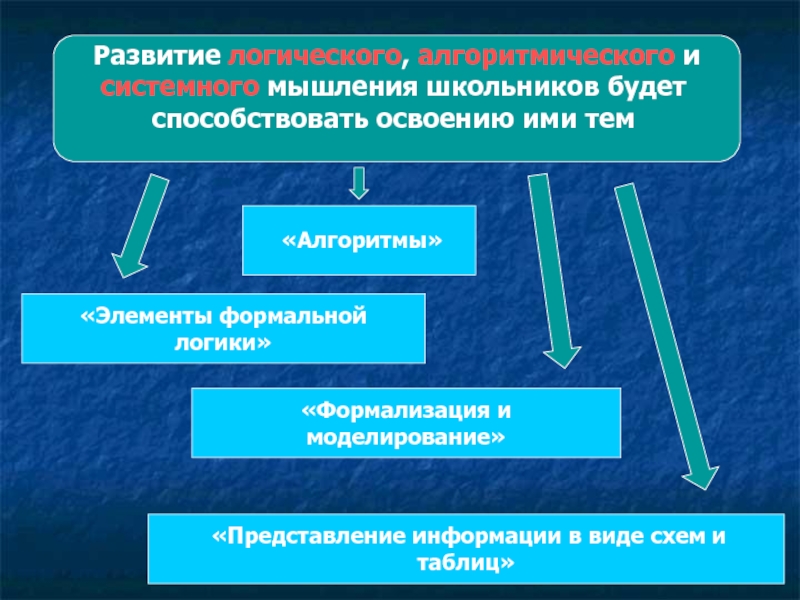 Развитие логического, алгоритмического и системного мышления школьников будет способствовать освоению ими тем

«Алгоритмы»

«Элементы формальной логики»

«Формализация и моделирование»

«Представление информации в виде схем и таблиц»